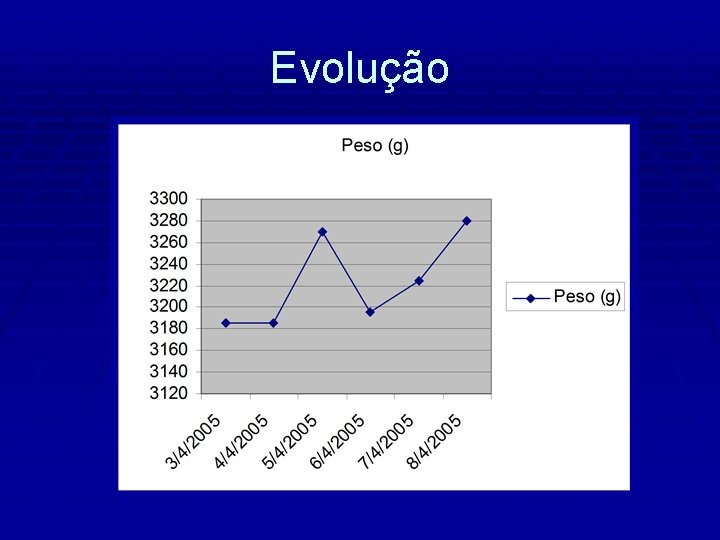 Evolução

Peso (g)

3300
3280
3260
3240
3220
3200
3180
3160
3140
3120

3/4/2005
4/4/2005
5/4/2005
6/4/2005
7/4/2005
8/4/2005

Peso (g)